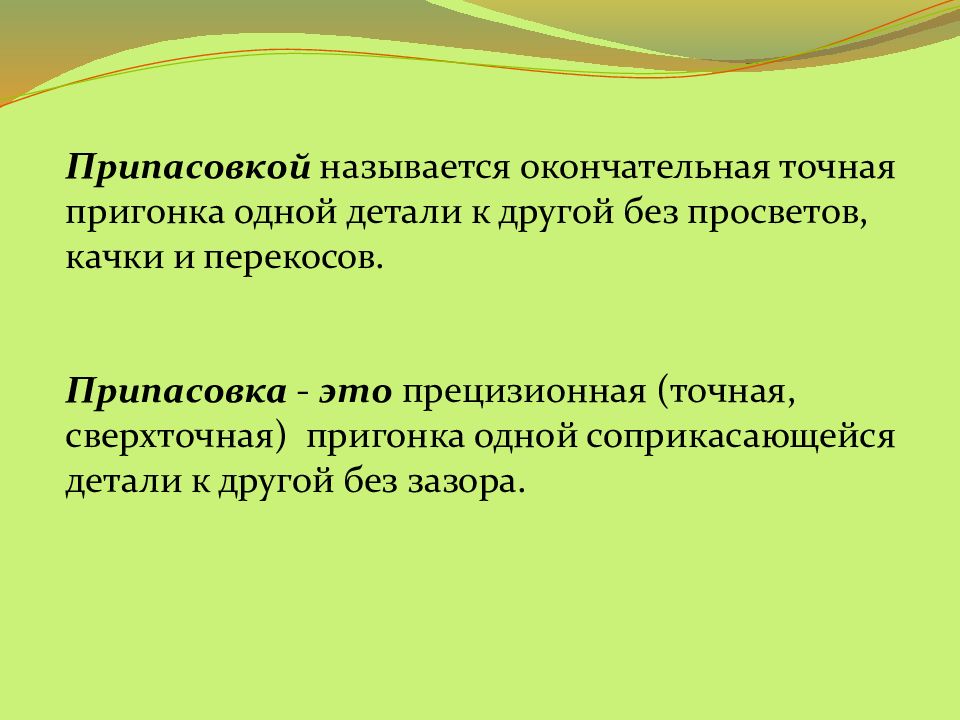 Припасовкой называется окончательная точная пригонка одной детали к другой без просветов, качки и перекосов.

Припасовка - это прецизионная (точная, сверхточная) пригонка одной соприкасающейся детали к другой без зазора.